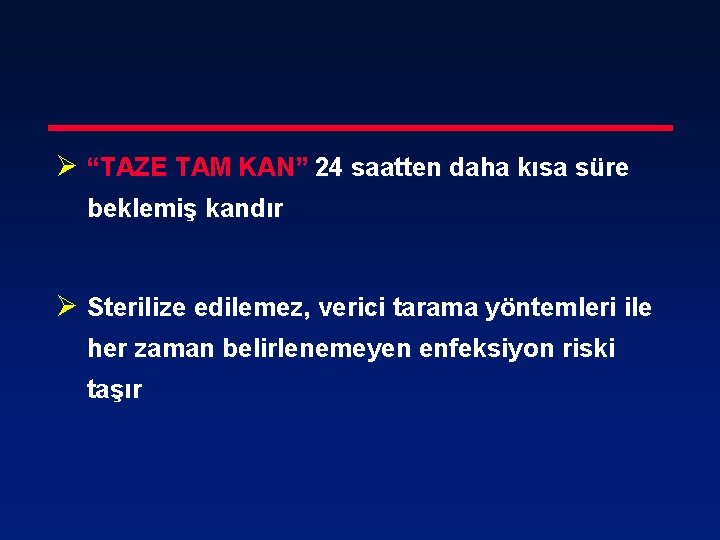 ➢ “TAZE TAM KAN” 24 saatten daha kısa süre beklemiş kandır

➢ Sterilize edilemez, verici tarama yöntemleri ile her zaman belirlenemeyen enfeksiyon riski taşır